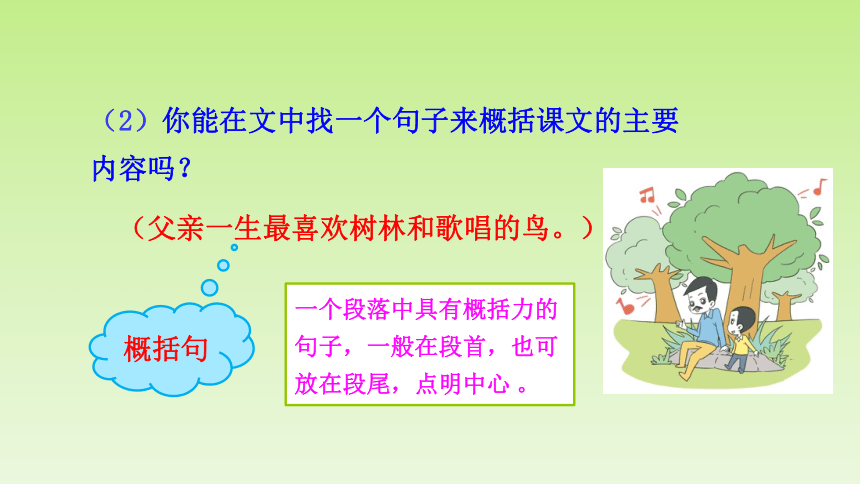 （2）你能在文中找一个句子来概括课文的主要内容吗？

（父亲一生最喜欢树林和歌唱的鸟。）

概括句

一个段落中具有概括力的句子，一般在段首，也可放在段尾，点明中心 。